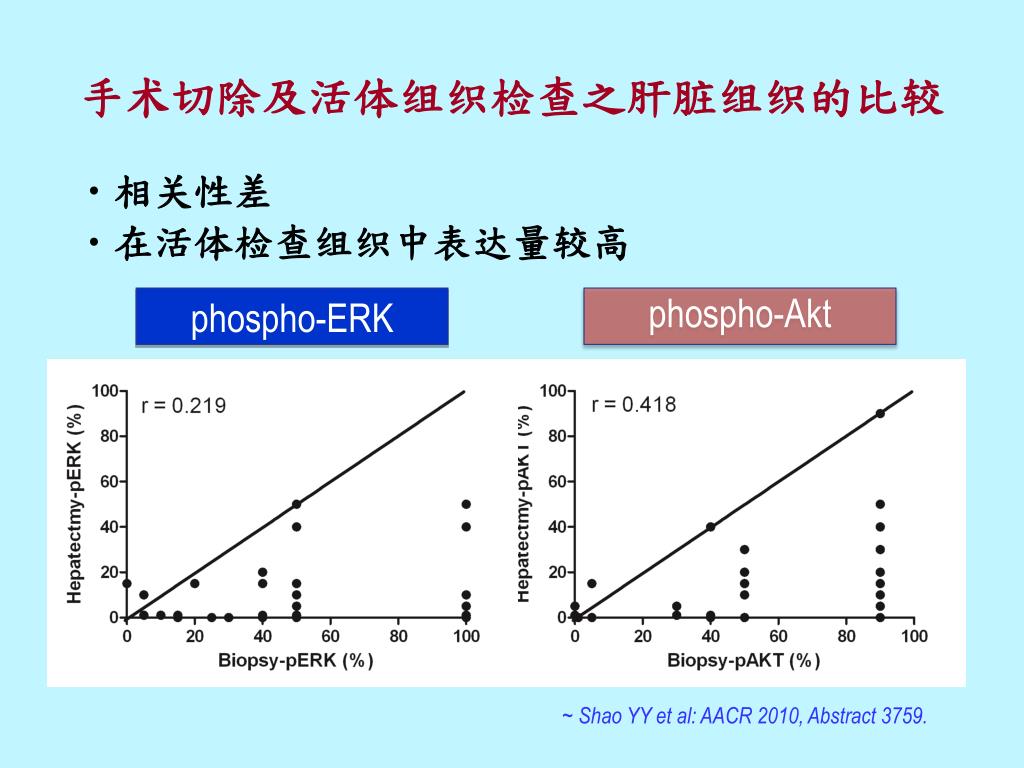 手术切除及活体组织检查之肝脏组织的比较

• 相关性差
• 在活体检查组织中表达量较高

phospho-ERK

phospho-Akt

r = 0.219

Hepatectmy-pERK (%)

100
80
60
40
20
0

0 20 40 60 80 100

Biopsy-pERK (%)

r = 0.418

Hepatectmy-pAKT (%)

100
80
60
40
20
0

0 20 40 60 80 100

Biopsy-pAKT (%)

~ Shao YY et al: AACR 2010, Abstract 3759.